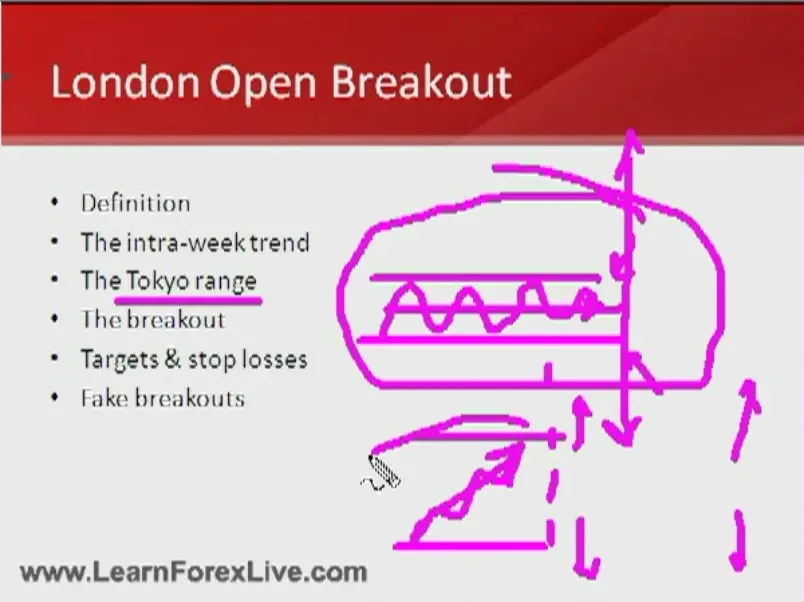 London Open Breakout

• Definition
• The intra-week trend
• The Tokyo range
• The breakout
• Targets & stop losses
• Fake breakouts

www.LearnForexLive.com